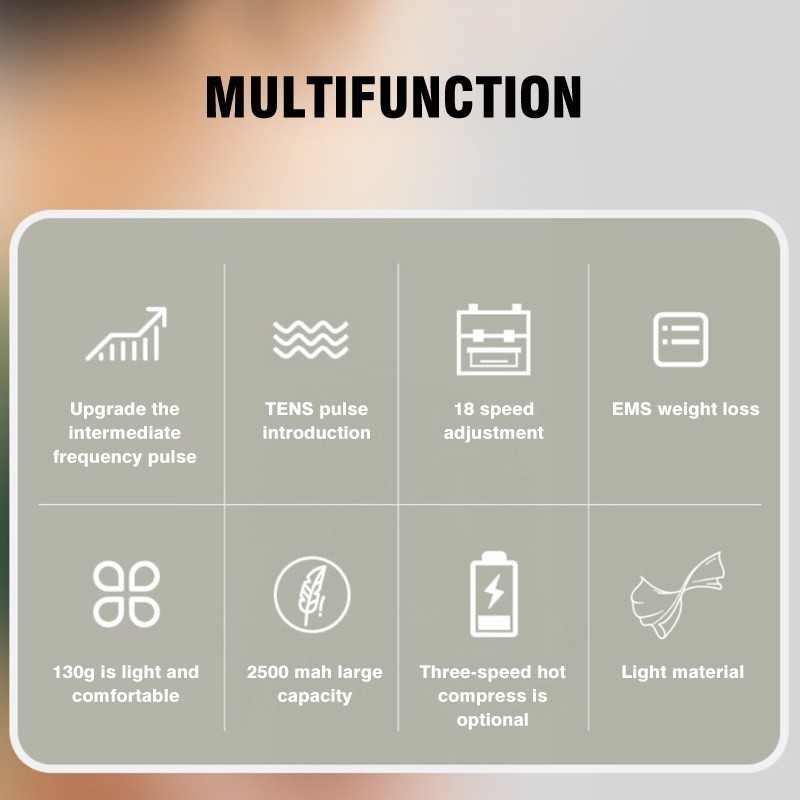 MULTIFUNCTION

Upgrade the intermediate frequency pulse

TENS pulse introduction

18 speed adjustment

EMS weight loss

130g is light and comfortable

2500 mah large capacity

Three-speed hot compress is optional

Light material